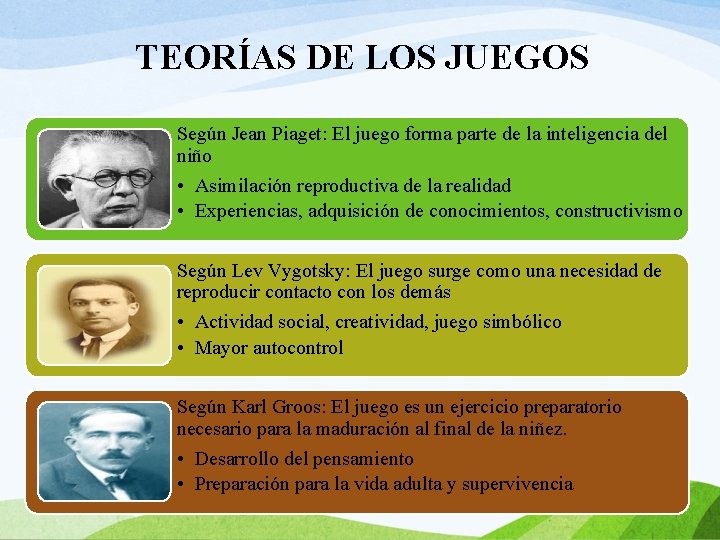 TEORÍAS DE LOS JUEGOS

Según Jean Piaget: El juego forma parte de la inteligencia del niño

• Asimilación reproductiva de la realidad
• Experiencias, adquisición de conocimientos, constructivismo

Según Lev Vygotsky: El juego surge como una necesidad de reproducir contacto con los demás

• Actividad social, creatividad, juego simbólico
• Mayor autocontrol

Según Karl Groos: El juego es un ejercicio preparatorio necesario para la maduración al final de la niñez.

• Desarrollo del pensamiento
• Preparación para la vida adulta y supervivencia